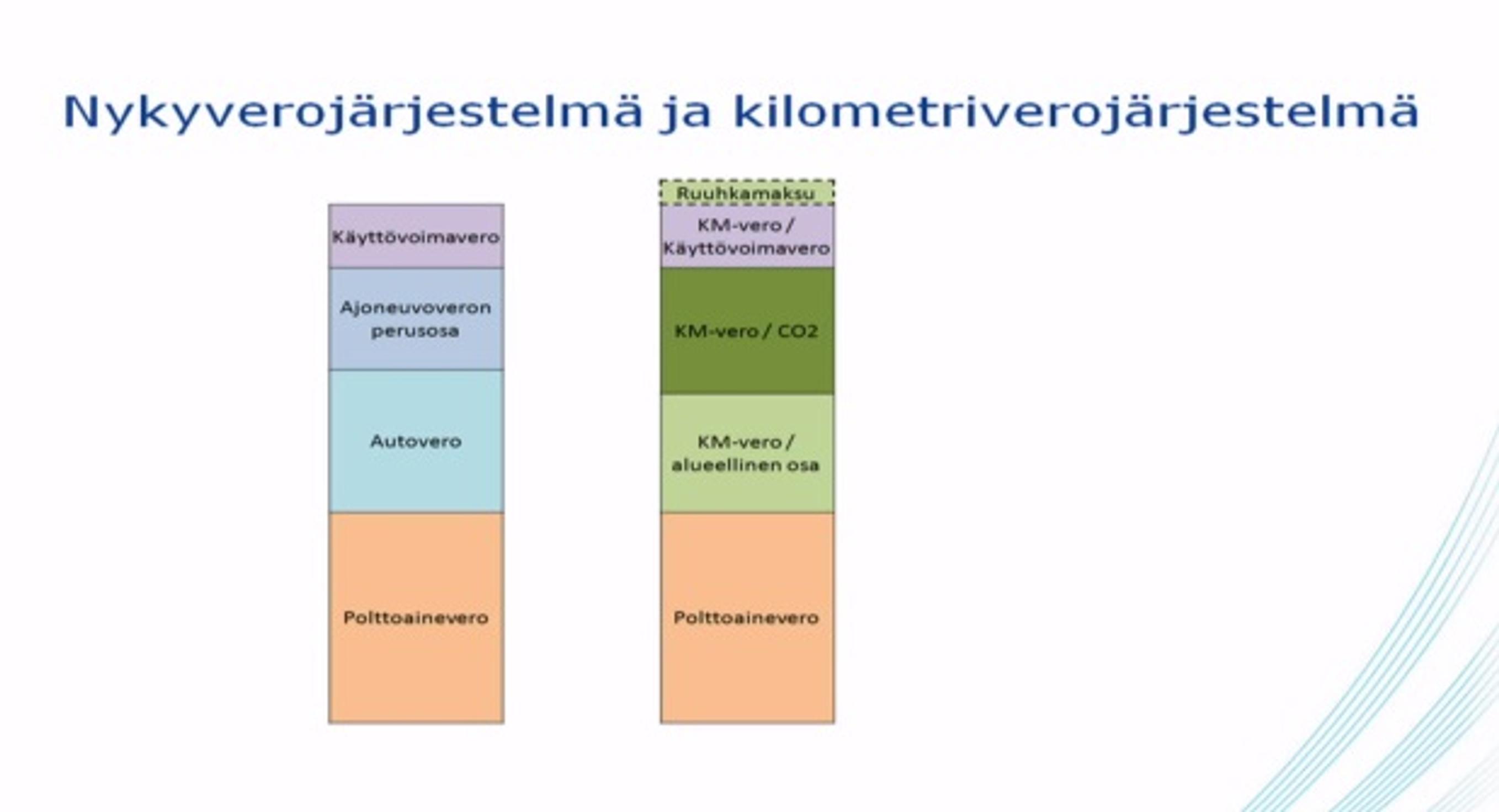 Nykyverojärjestelmä ja kilometriverojärjestelmä

Käyttövoimavero

Ajoneuvoveron perusosa

Autovero

Polttoainevero

Ruuhkamaksu

KM-vero / Käyttövoimavero

KM-vero / CO2

KM-vero / alueellinen osa

Polttoainevero